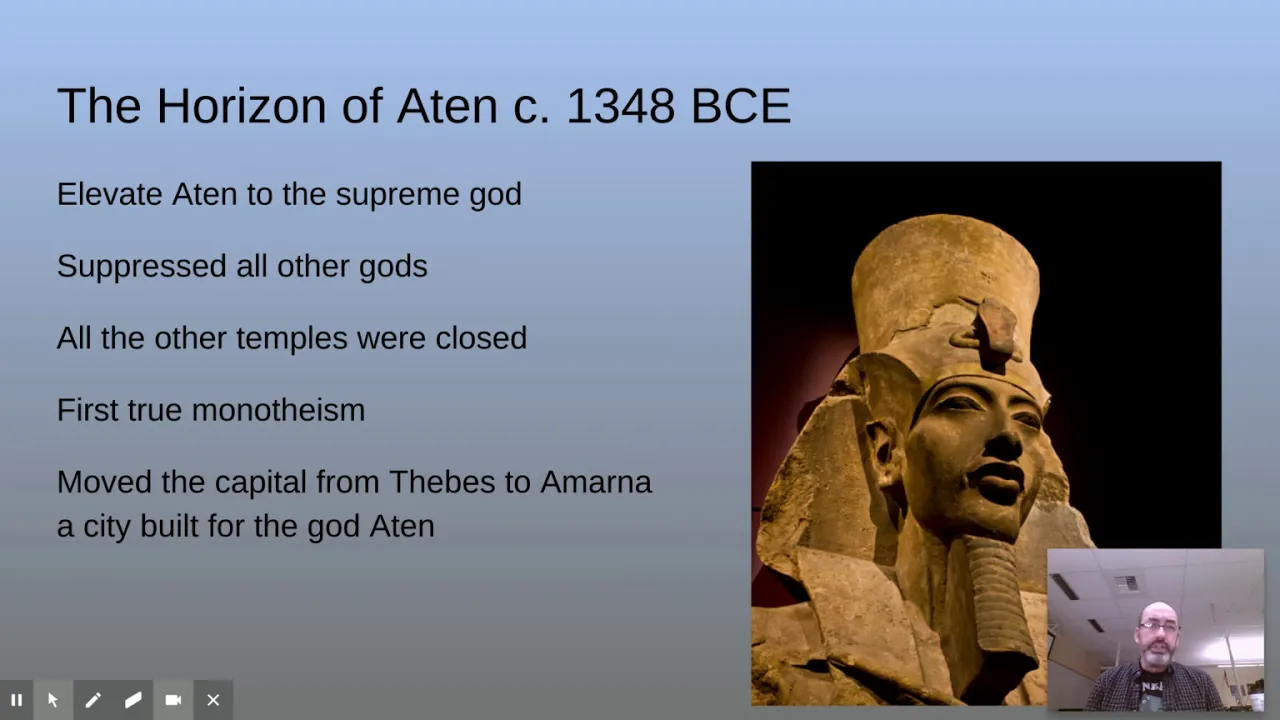 The Horizon of Aten c. 1348 BCE

Elevate Aten to the supreme god

Suppressed all other gods

All the other temples were closed

First true monotheism

Moved the capital from Thebes to Amarna a city built for the god Aten